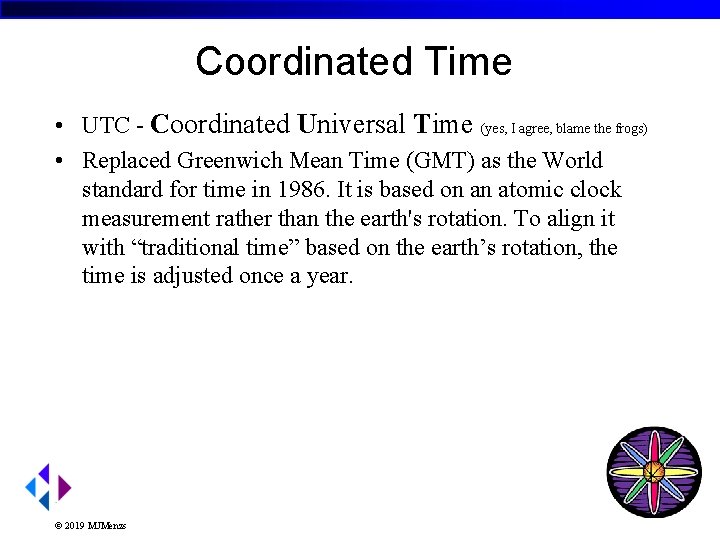 Coordinated Time

• UTC - Coordinated Universal Time (yes, I agree, blame the frogs)

• Replaced Greenwich Mean Time (GMT) as the World standard for time in 1986. It is based on an atomic clock measurement rather than the earth's rotation. To align it with “traditional time” based on the earth’s rotation, the time is adjusted once a year.

© 2019 MJMenzs